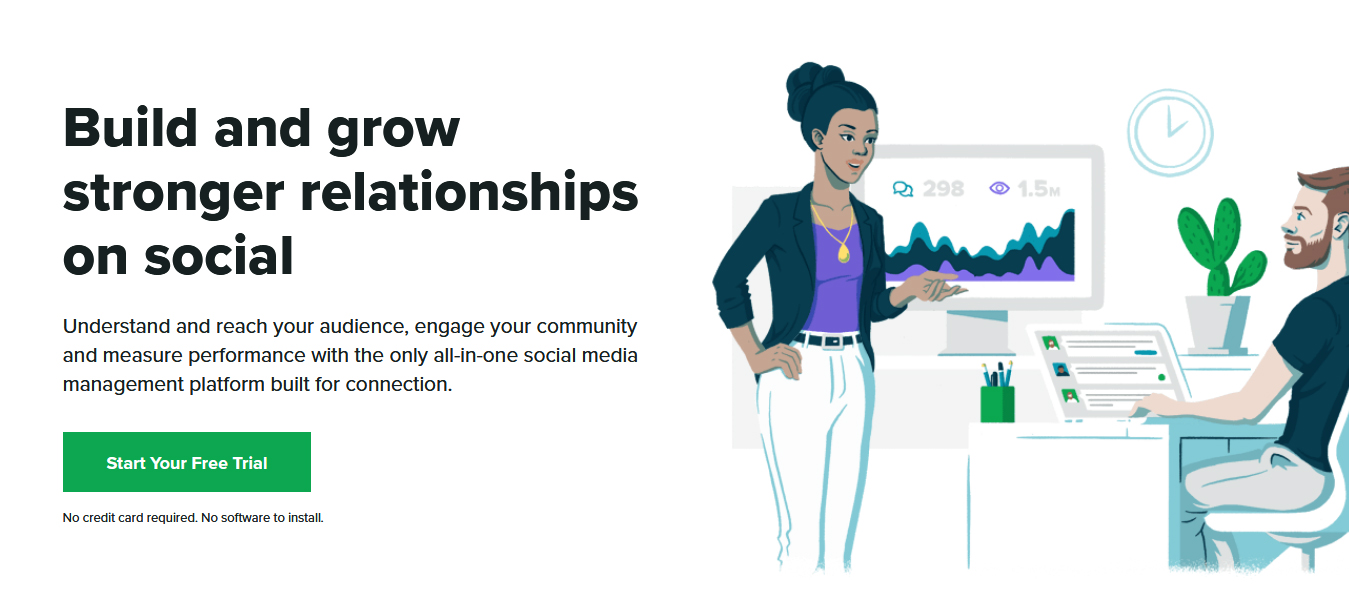 Build and grow stronger relationships on social

Understand and reach your audience, engage your community and measure performance with the only all-in-one social media management platform built for connection.

Start Your Free Trial

No credit card required. No software to install.

298

1.5M